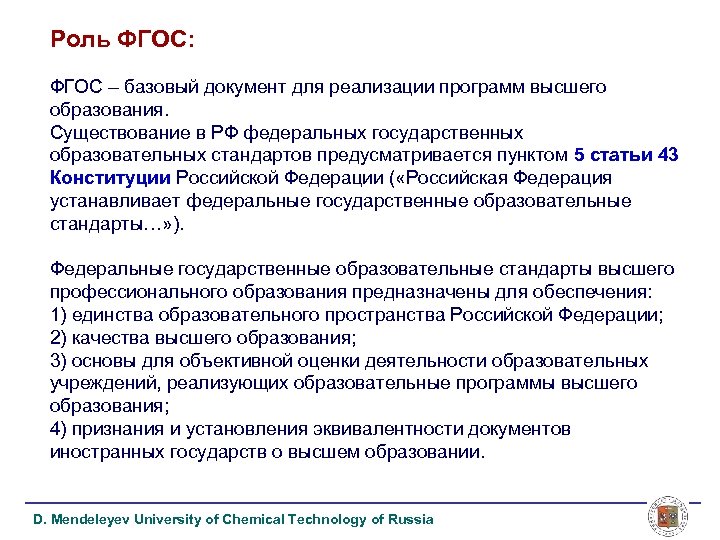 Роль ФГОС:

ФГОС – базовый документ для реализации программ высшего образования.
Существование в РФ федеральных государственных образовательных стандартов предусматривается пунктом 5 статьи 43 Конституции Российской Федерации («Российская Федерация устанавливает федеральные государственные образовательные стандарты…»).

Федеральные государственные образовательные стандарты высшего профессионального образования предназначены для обеспечения:
1) единства образовательного пространства Российской Федерации;
2) качества высшего образования;
3) основы для объективной оценки деятельности образовательных учреждений, реализующих образовательные программы высшего образования;
4) признания и установления эквивалентности документов иностранных государств о высшем образовании.

D. Mendeleyev University of Chemical Technology of Russia